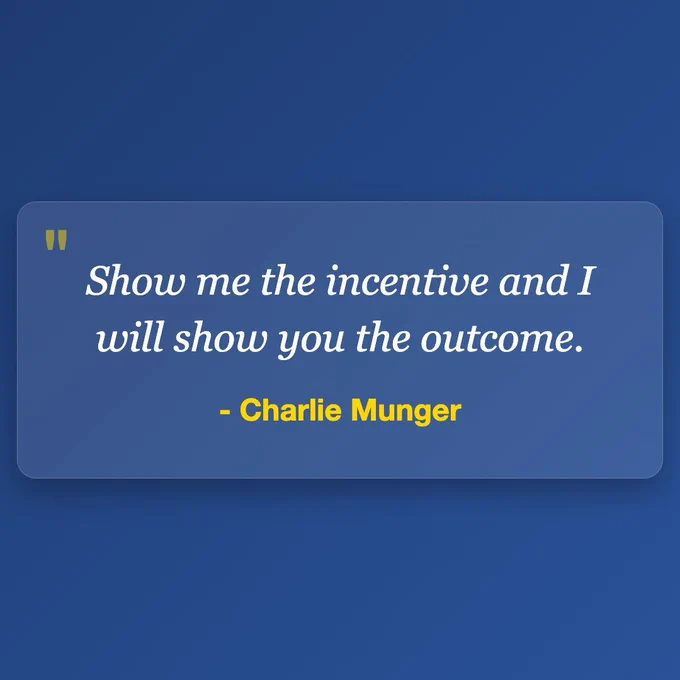 "

Show me the incentive and I will show you the outcome.

- Charlie Munger